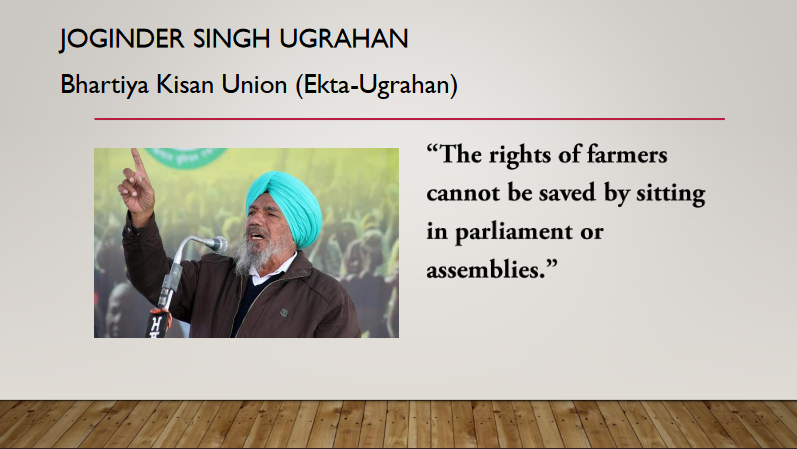 JOGINDER SINGH UGRAHAN

Bhartiya Kisan Union (Ekta-Ugrahan)

“The rights of farmers cannot be saved by sitting in parliament or assemblies.”